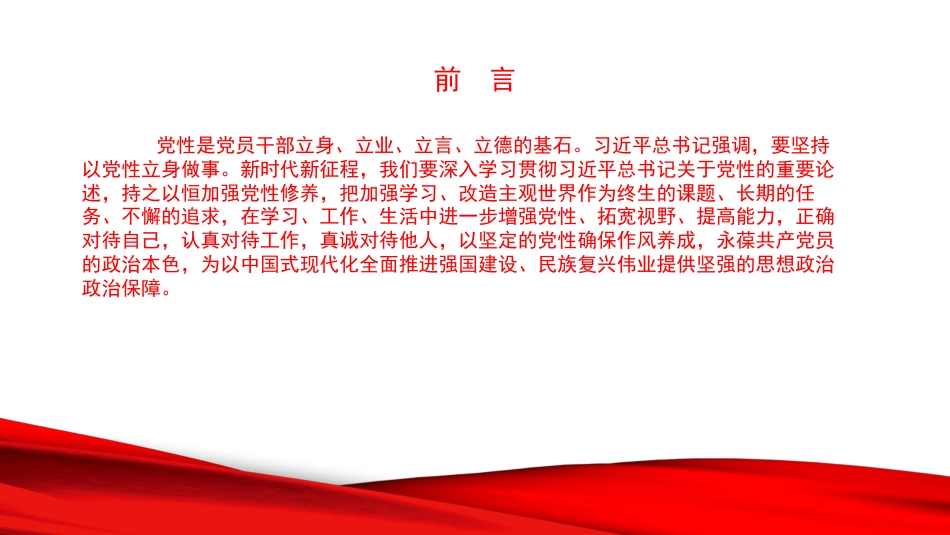 前　言

党性是党员干部立身、立业、立言、立德的基石。习近平总书记强调，要坚持以党性立身做事。新时代新征程，我们要深入学习贯彻习近平总书记关于党性的重要论述，持之以恒加强党性修养，把加强学习、改造主观世界作为终生的课题、长期的任务、不懈的追求，在学习、工作、生活中进一步增强党性、拓宽视野、提高能力，正确对待自己，认真对待工作，真诚对待他人，以坚定的党性确保作风养成，永葆共产党员的政治本色，为以中国式现代化全面推进强国建设、民族复兴伟业提供坚强的思想政治政治保障。